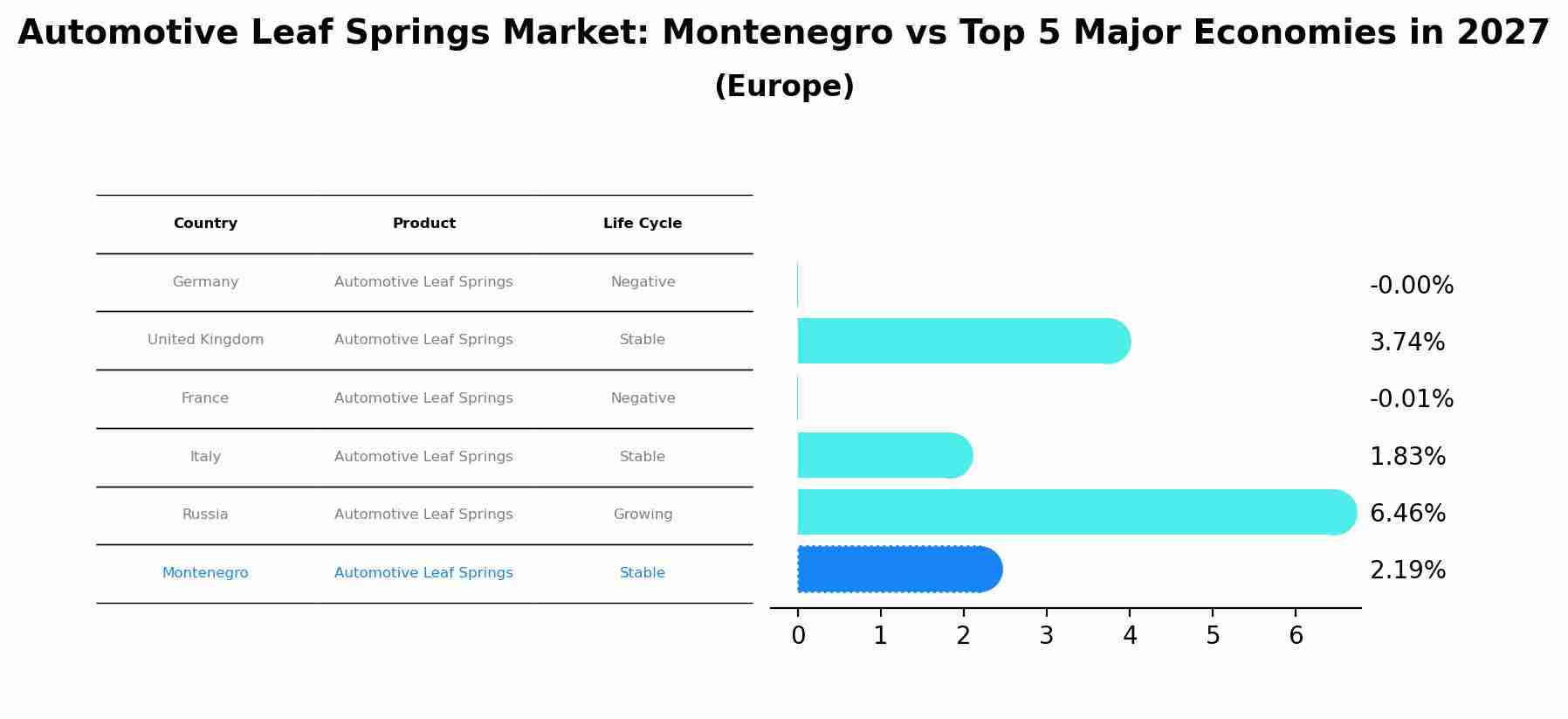 Automotive Leaf Springs Market: Montenegro vs Top 5 Major Economies in 2027
(Europe)

| Country | Product | Life Cycle |
|---|---|---|
| Germany | Automotive Leaf Springs | Negative |
| United Kingdom | Automotive Leaf Springs | Stable |
| France | Automotive Leaf Springs | Negative |
| Italy | Automotive Leaf Springs | Stable |
| Russia | Automotive Leaf Springs | Growing |
| Montenegro | Automotive Leaf Springs | Stable |

-0.00%
3.74%
-0.01%
1.83%
6.46%
2.19%

0 1 2 3 4 5 6